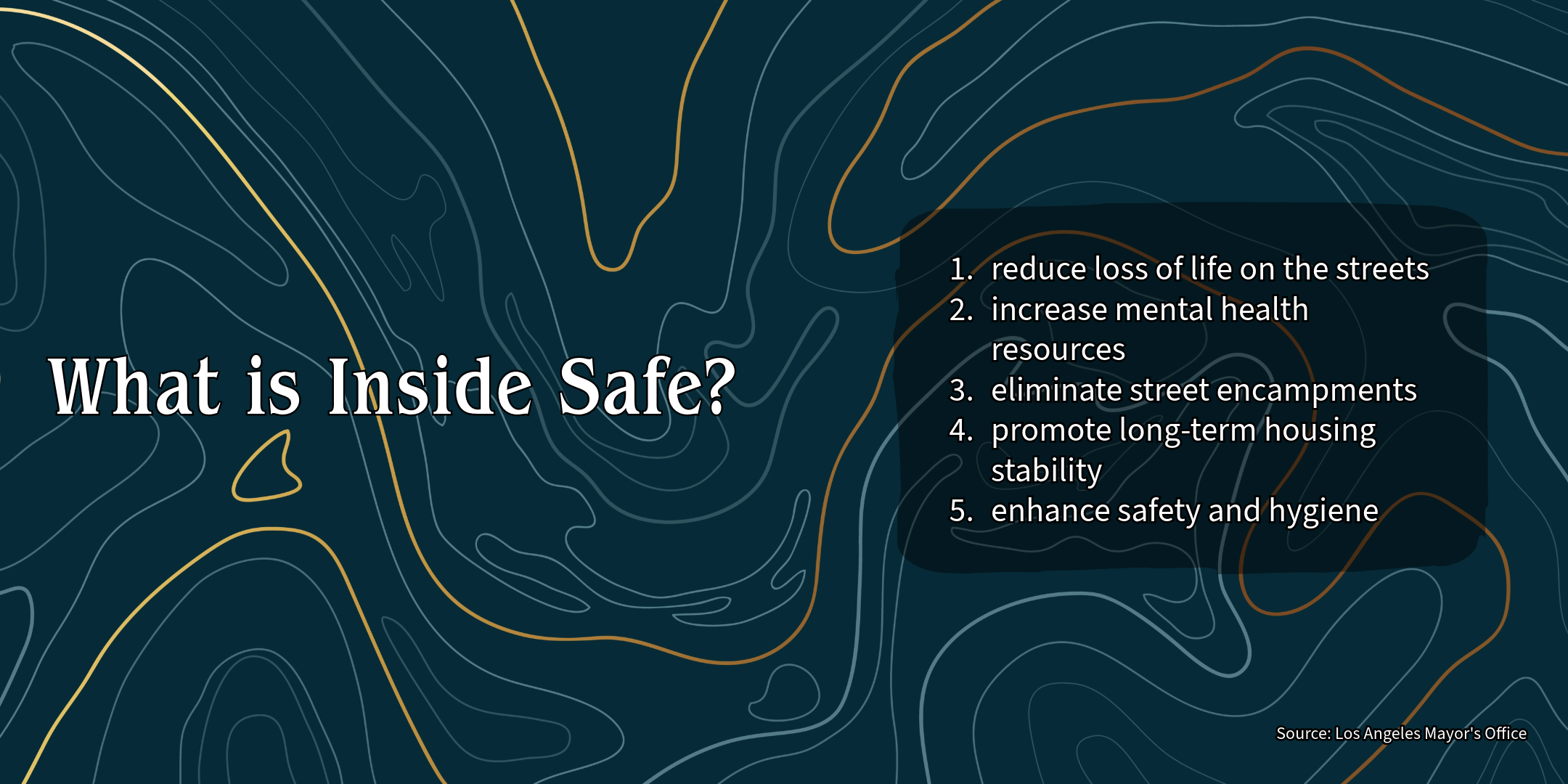 What is Inside Safe?

1. reduce loss of life on the streets
2. increase mental health resources
3. eliminate street encampments
4. promote long-term housing stability
5. enhance safety and hygiene

Source: Los Angeles Mayor's Office